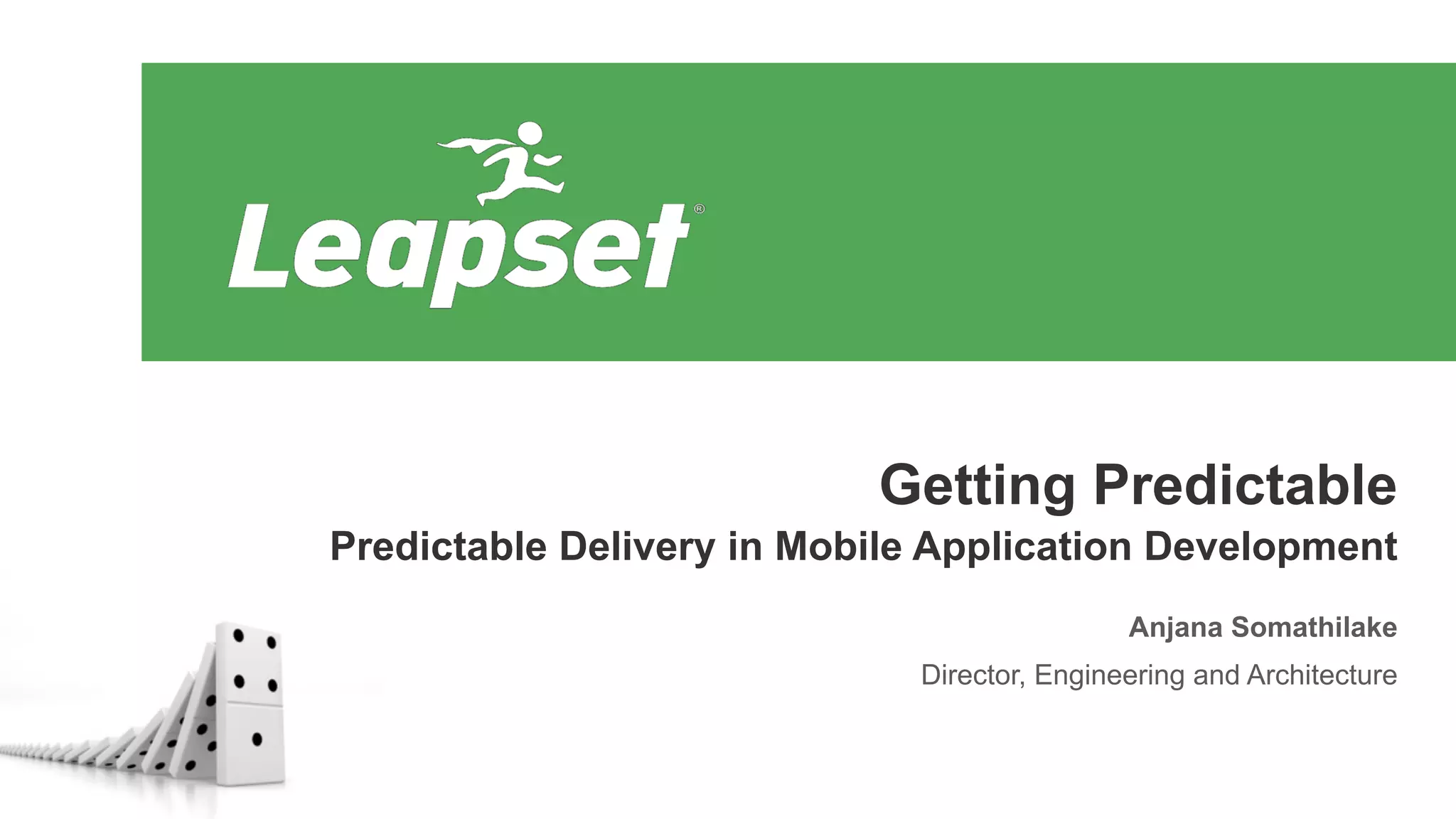 Leapset®

Getting Predictable

Predictable Delivery in Mobile Application Development

Anjana Somathilake

Director, Engineering and Architecture